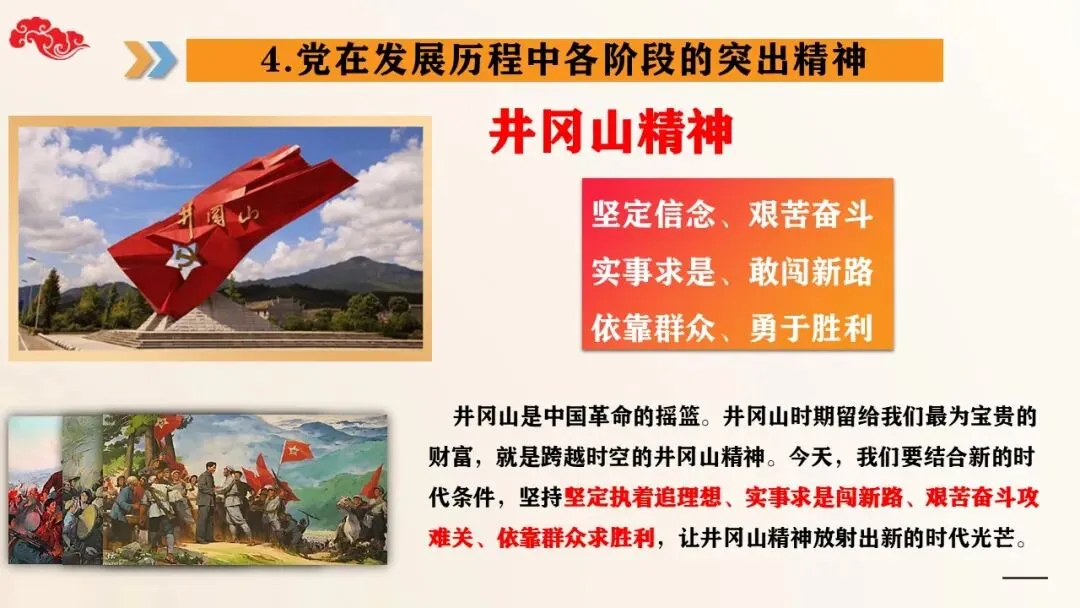 4.党在发展历程中各阶段的突出精神

井冈山

井冈山精神

坚定信念、艰苦奋斗
实事求是、敢闯新路
依靠群众、勇于胜利

井冈山是中国革命的摇篮。井冈山时期留给我们最为宝贵的财富，就是跨越时空的井冈山精神。今天，我们要结合新的时代条件，坚持坚定执着追理想、实事求是闯新路、艰苦奋斗攻难关、依靠群众求胜利，让井冈山精神放射出新的时代光芒。